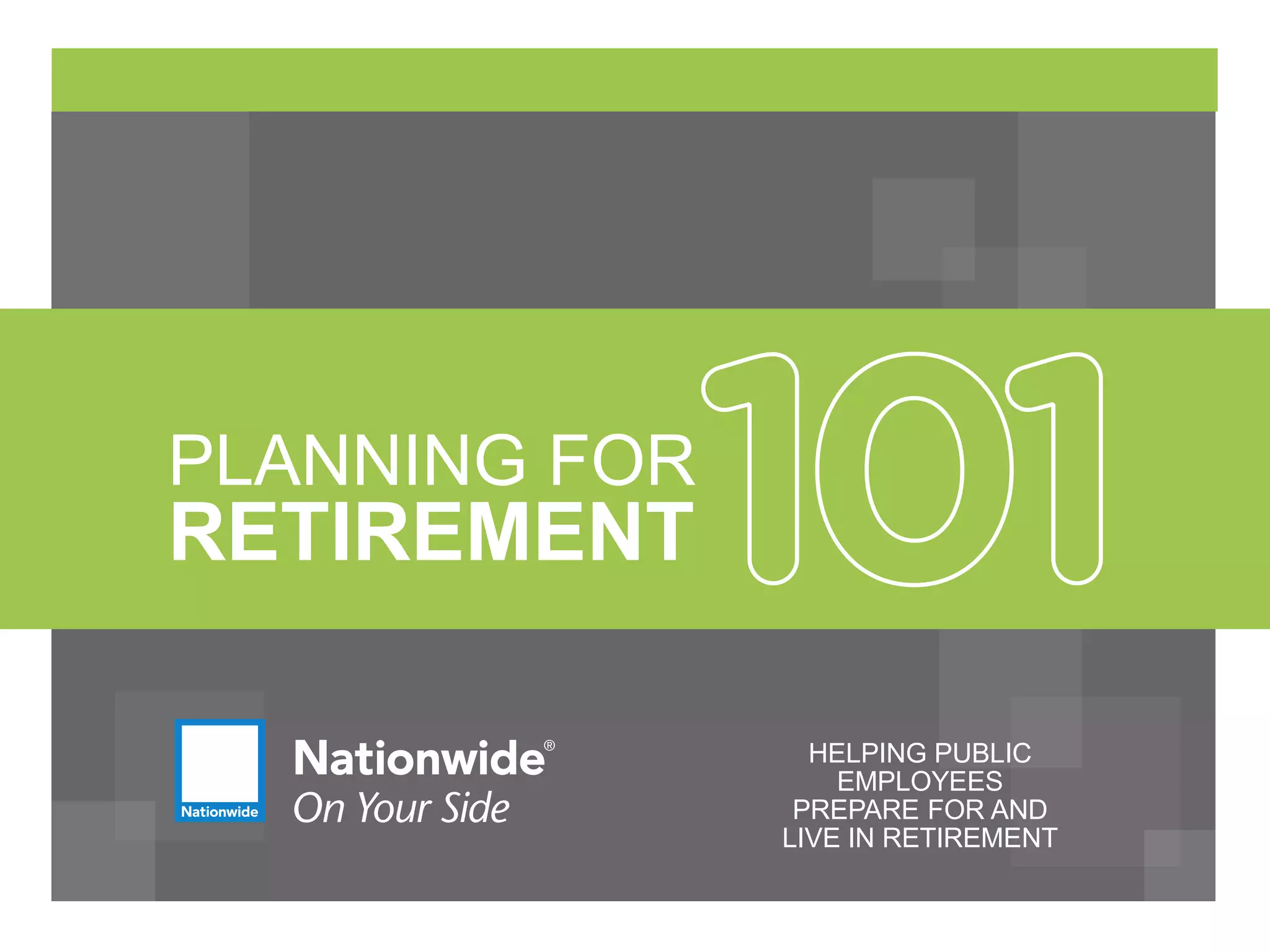 PLANNING FOR RETIREMENT 101

Nationwide

Nationwide®
On Your Side

HELPING PUBLIC EMPLOYEES PREPARE FOR AND LIVE IN RETIREMENT